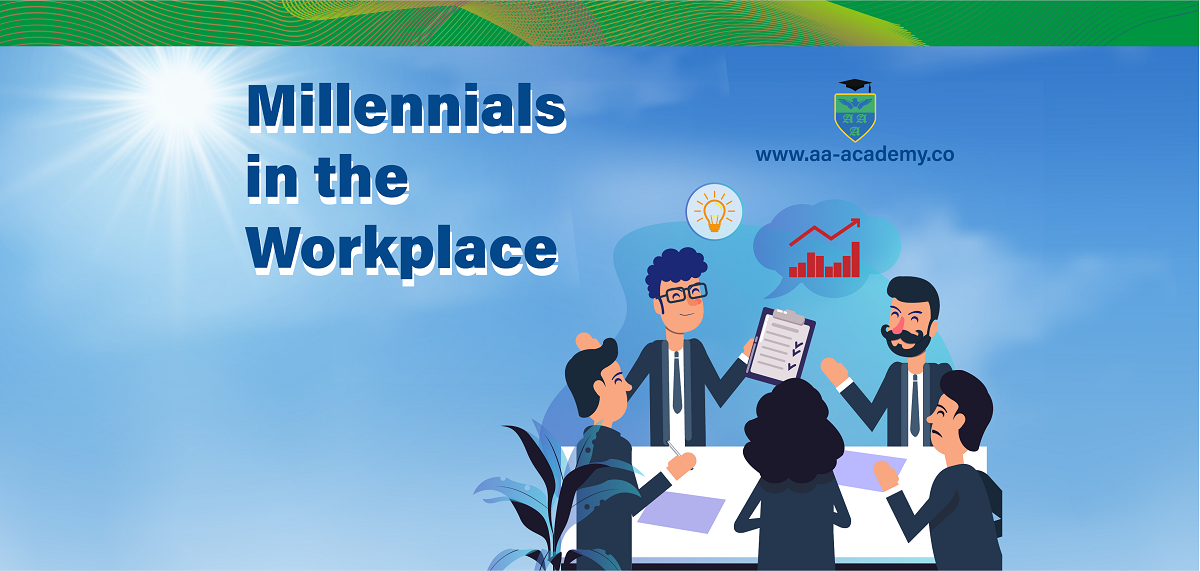 Millennials in the Workplace

AA
A

www.aa-academy.co